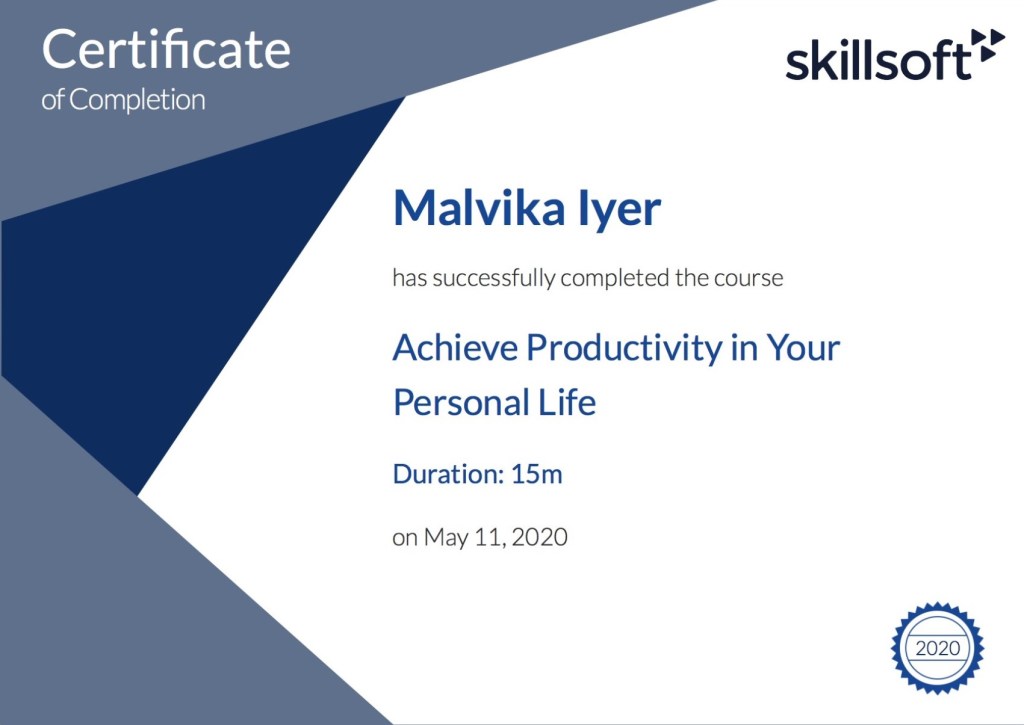 Certificate
of Completion

skillsoft

Malvika Iyer

has successfully completed the course

Achieve Productivity in Your Personal Life

Duration: 15m

on May 11, 2020

2020